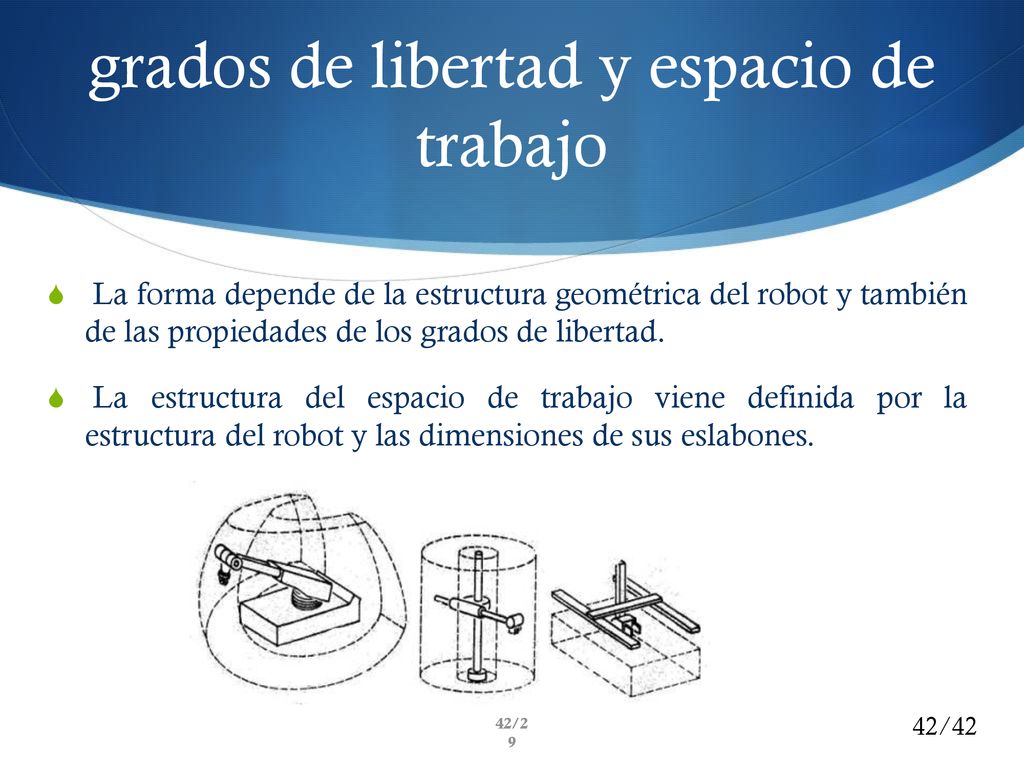 grados de libertad y espacio de trabajo

La forma depende de la estructura geométrica del robot y también de las propiedades de los grados de libertad.

La estructura del espacio de trabajo viene definida por la estructura del robot y las dimensiones de sus eslabones.

42/29

42/42